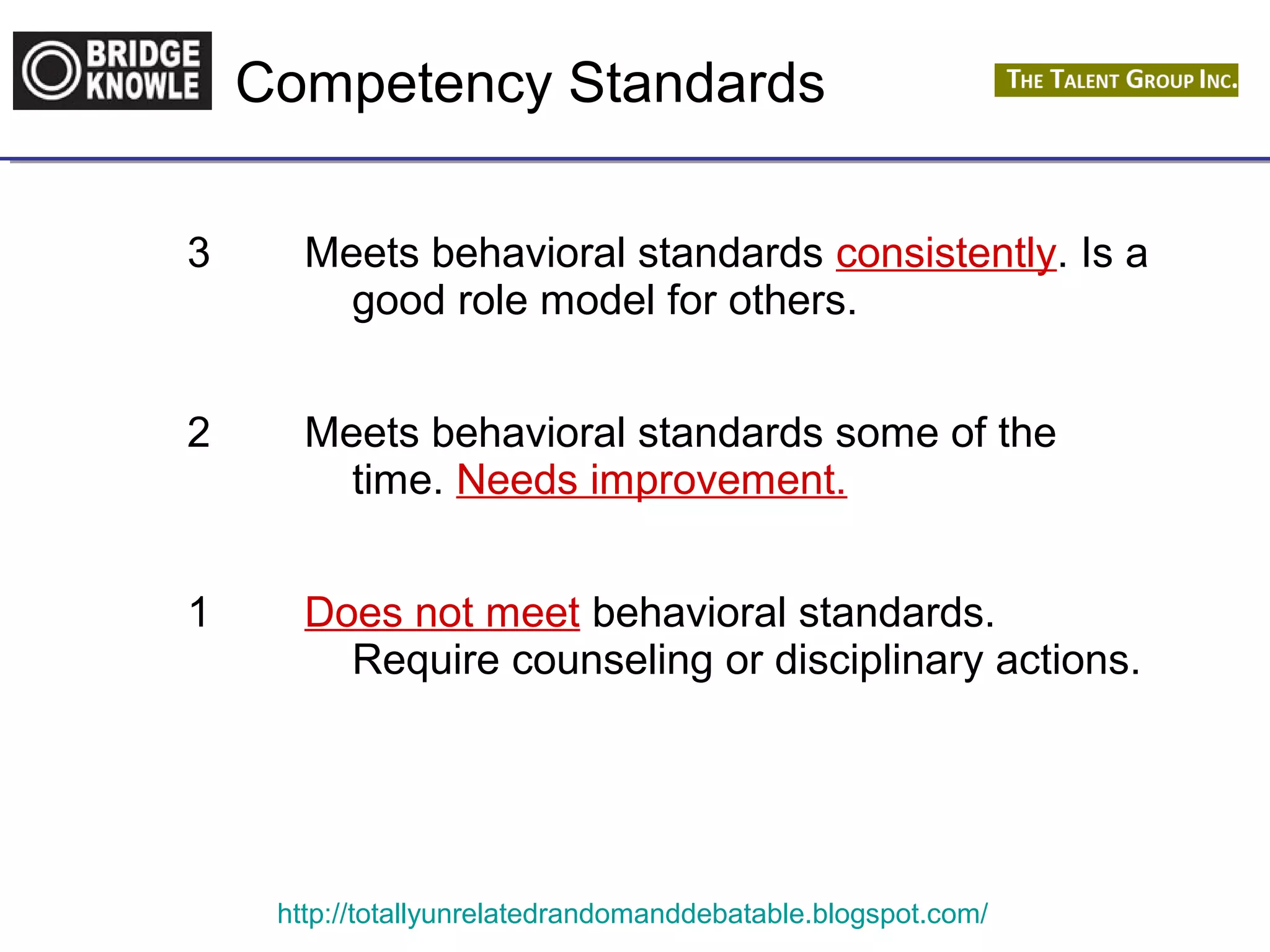 BRIDGE KNOWLE

Competency Standards

THE TALENT GROUP INC.

3 Meets behavioral standards consistently. Is a good role model for others.

2 Meets behavioral standards some of the time. Needs improvement.

1 Does not meet behavioral standards. Require counseling or disciplinary actions.

http://totallyunrelatedrandomanddebatable.blogspot.com/